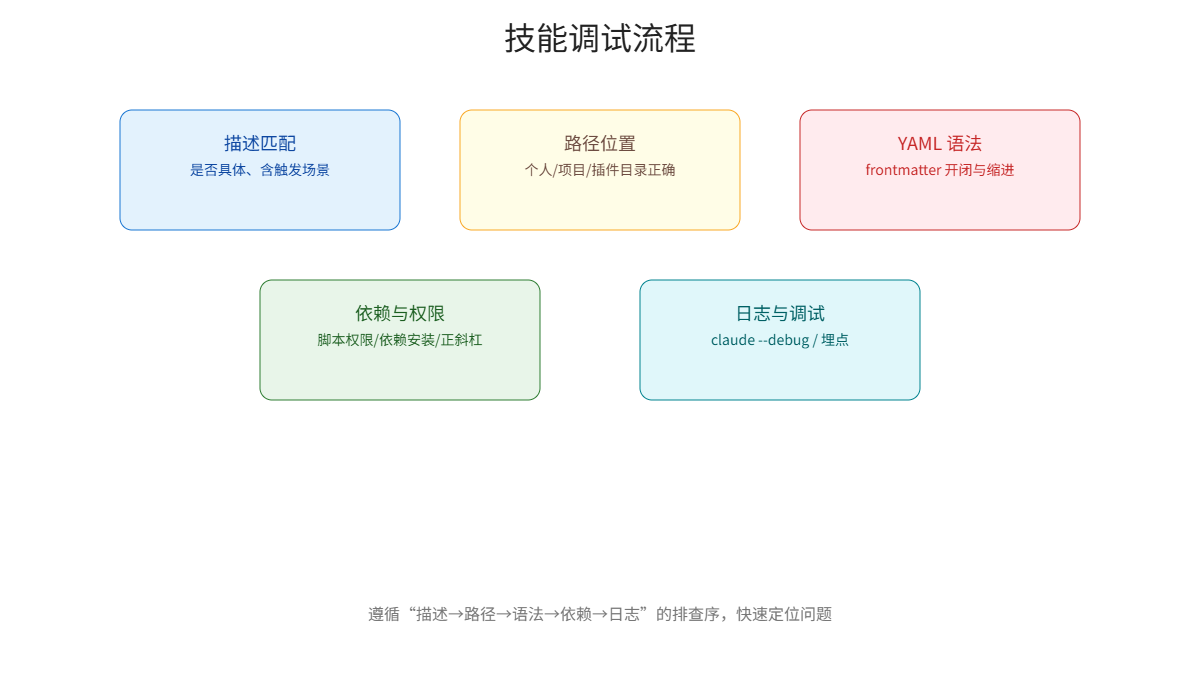 技能调试流程

描述匹配
是否具体、含触发场景

路径位置
个人/项目/插件目录正确

YAML 语法
frontmatter 开闭与缩进

依赖与权限
脚本权限/依赖安装/正斜杠

日志与调试
claude --debug / 埋点

遵循“描述→路径→语法→依赖→日志”的排查序，快速定位问题